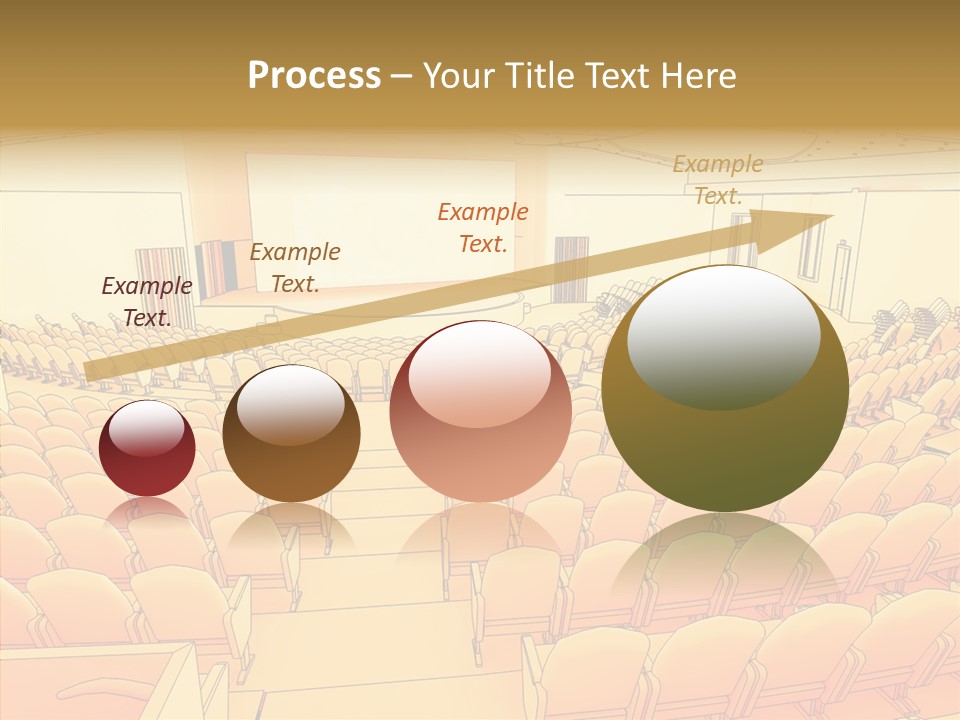 Process – Your Title Text Here

Example Text.

Example Text.

Example Text.

Example Text.